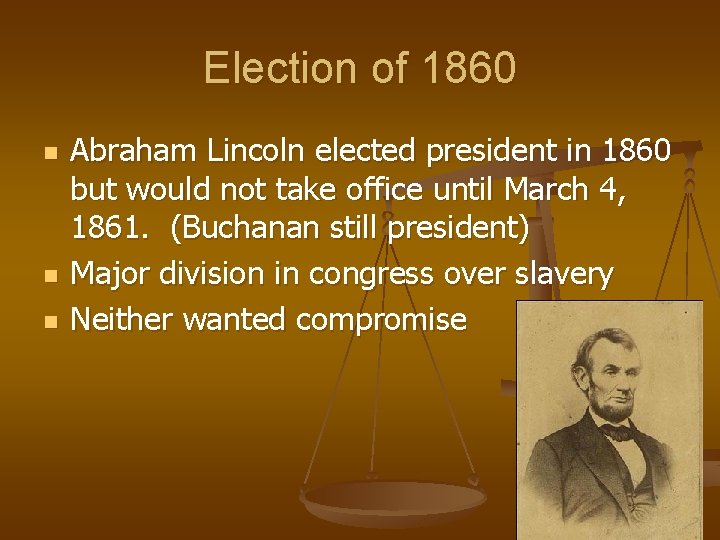 Election of 1860

- Abraham Lincoln elected president in 1860 but would not take office until March 4, 1861. (Buchanan still president)
- Major division in congress over slavery
- Neither wanted compromise